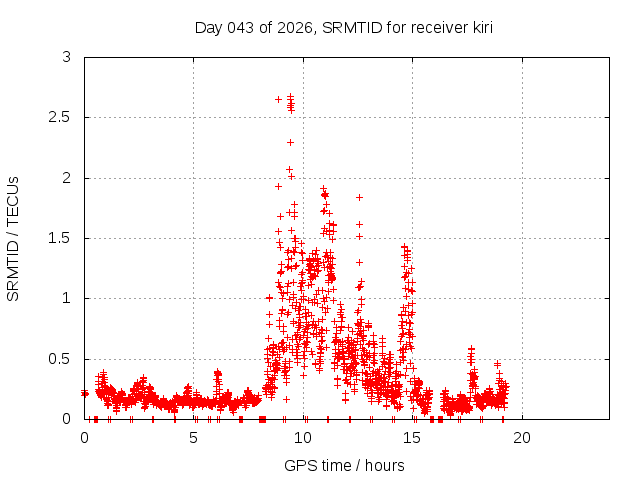 Day 043 of 2026, SRMTID for receiver kiri

SRMTID / TECUs

3
2.5
2
1.5
1
0.5
0

0
5
10
15
20

GPS time / hours